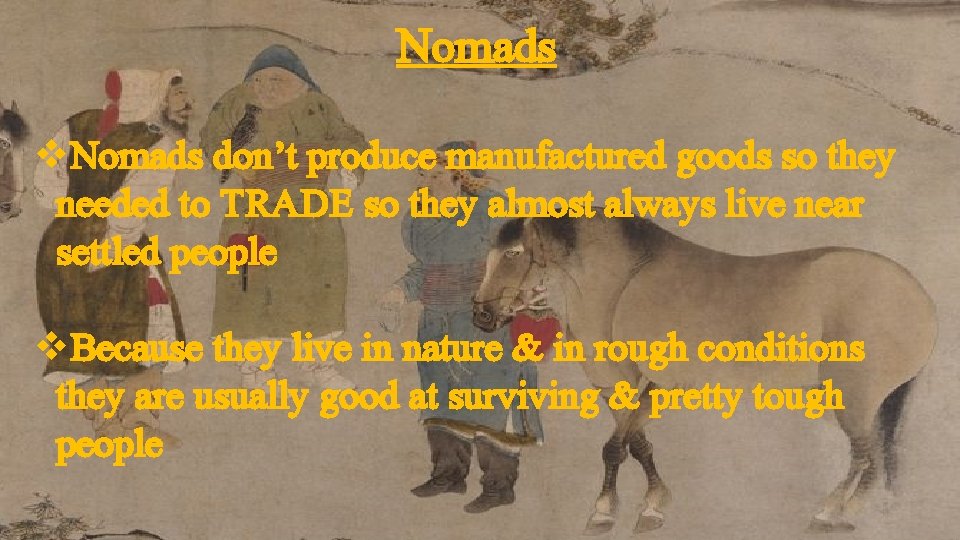 Nomads

❖Nomads don't produce manufactured goods so they needed to TRADE so they almost always live near settled people

❖Because they live in nature & in rough conditions they are usually good at surviving & pretty tough people